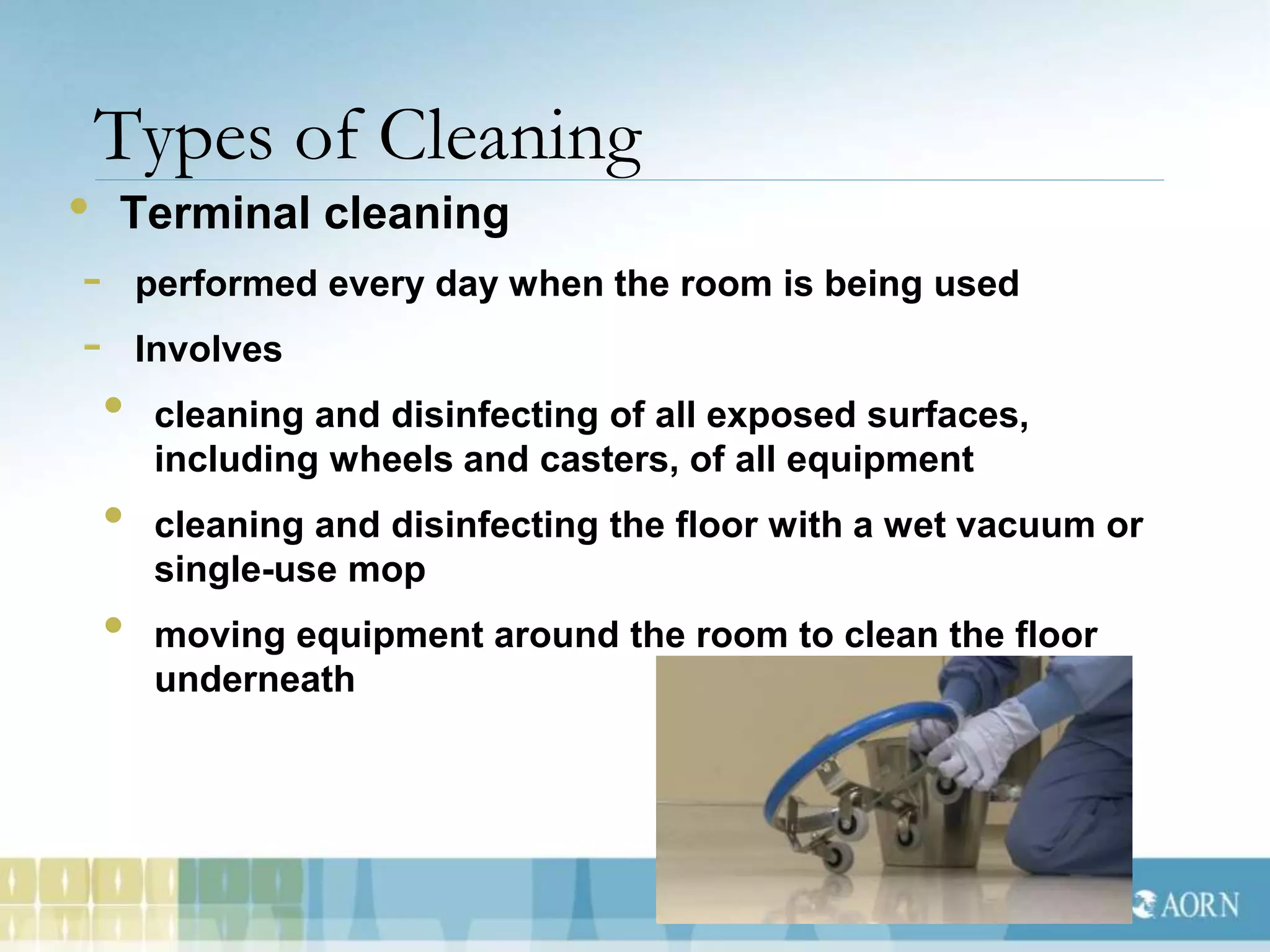 Types of Cleaning

• Terminal cleaning

- performed every day when the room is being used

- Involves

• cleaning and disinfecting of all exposed surfaces, including wheels and casters, of all equipment

• cleaning and disinfecting the floor with a wet vacuum or single-use mop

• moving equipment around the room to clean the floor underneath

AORN